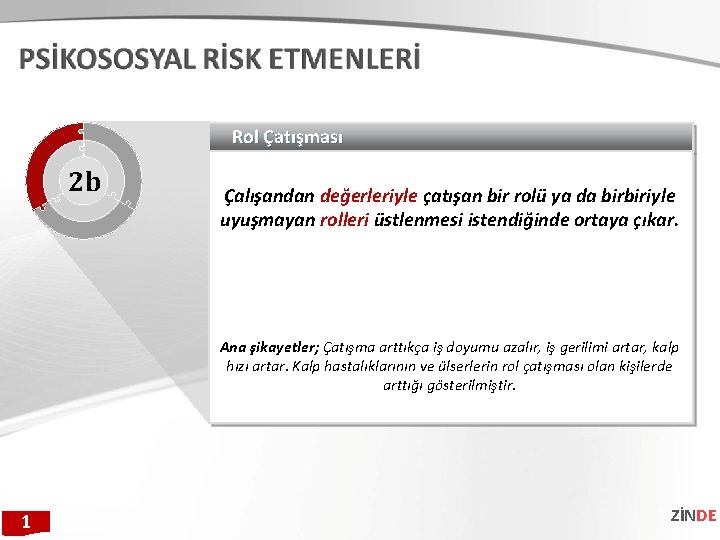 PSİKOSOSYAL RİSK ETMENLERİ

2b

Rol Çatışması

Çalışandan değerleriyle çatışan bir rolü ya da birbiriyle uyuşmayan rolleri üstlenmesi istendiğinde ortaya çıkar.

Ana şikayetler; Çatışma arttıkça iş doyumu azalır, iş gerilimi artar, kalp hızı artar. Kalp hastalıklarının ve ülserlerin rol çatışması olan kişilerde arttığı gösterilmiştir.

1

ZİNDE